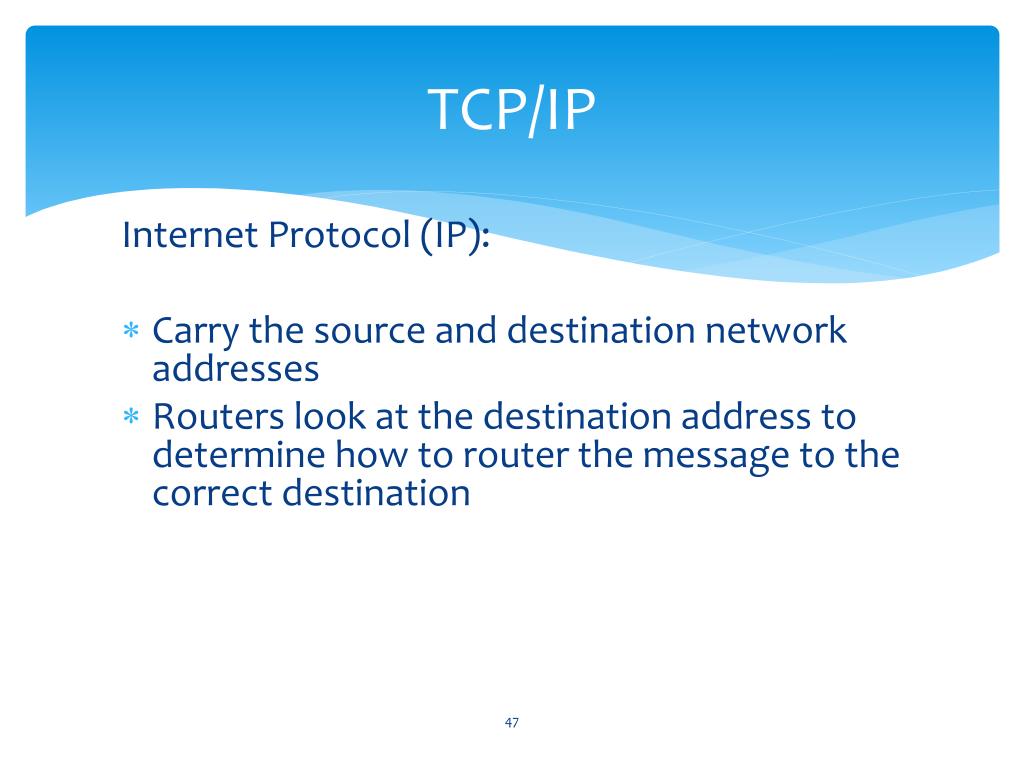 TCP/IP

Internet Protocol (IP):

* Carry the source and destination network addresses
* Routers look at the destination address to determine how to router the message to the correct destination

47